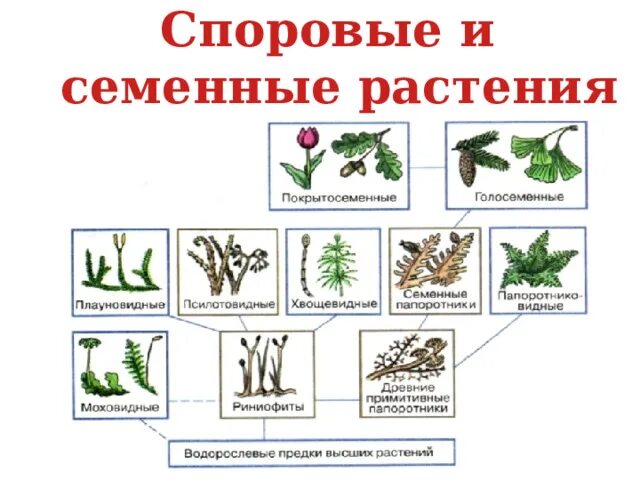 Споровые и семенные растения

Покрытосеменные

Голосеменные

Плауновидные

Псилотовидные

Хвощевидные

Семенные папоротники

Папоротниковидные

Моховидные

Риниофиты

Древние примитивные папоротники

Водорослевые предки высших растений